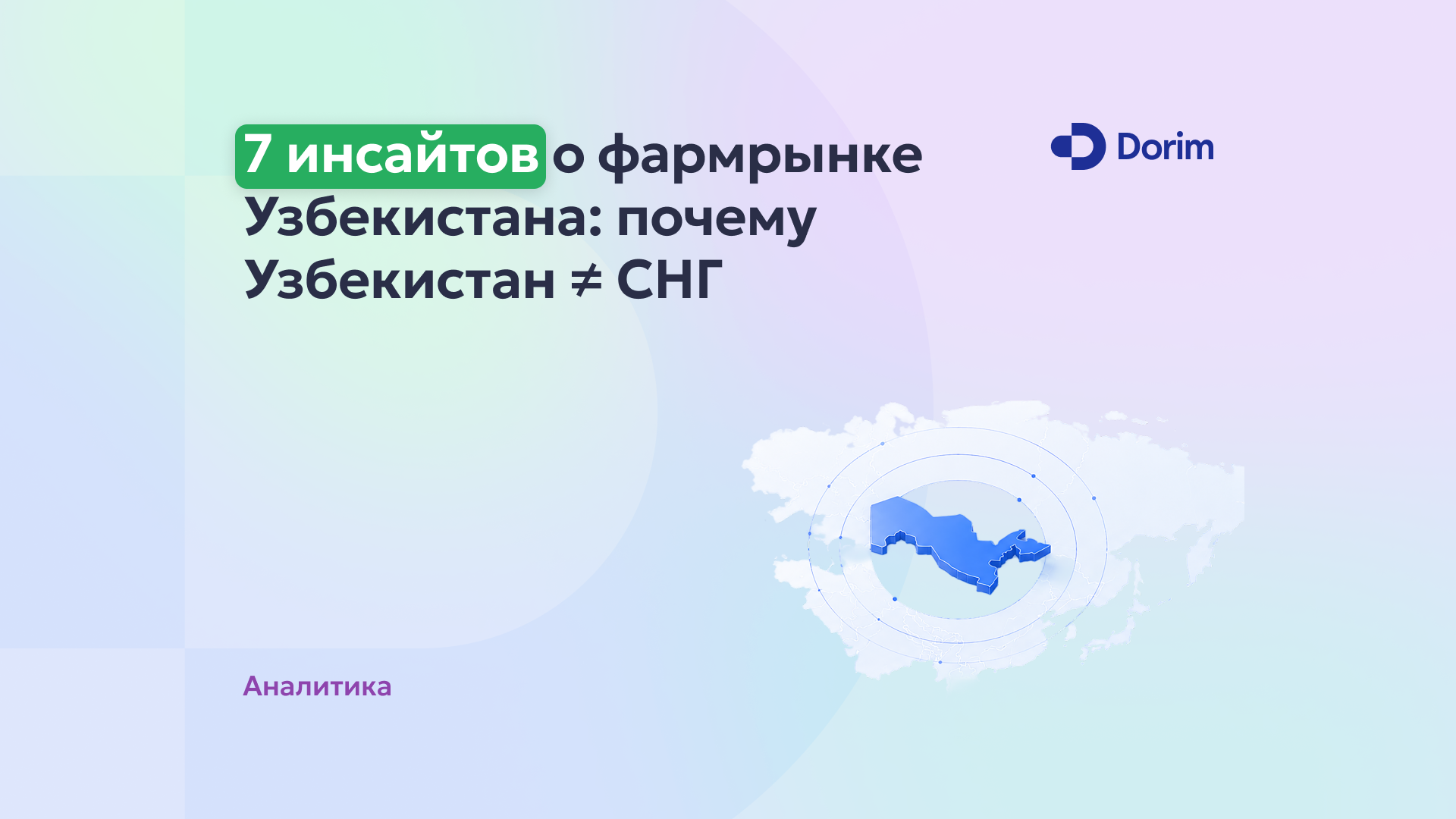 7 инсайтов о фармрынке Узбекистана: почему Узбекистан ≠ СНГ

Dorim

Аналитика